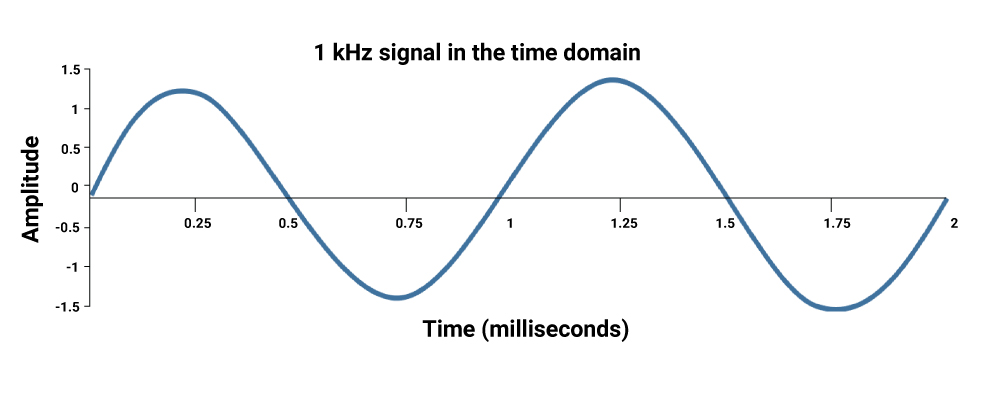 1 kHz signal in the time domain

Amplitude

1.5
1
0.5
0
-0.5
-1
-1.5

0.25
0.5
0.75
1
1.25
1.5
1.75
2

Time (milliseconds)